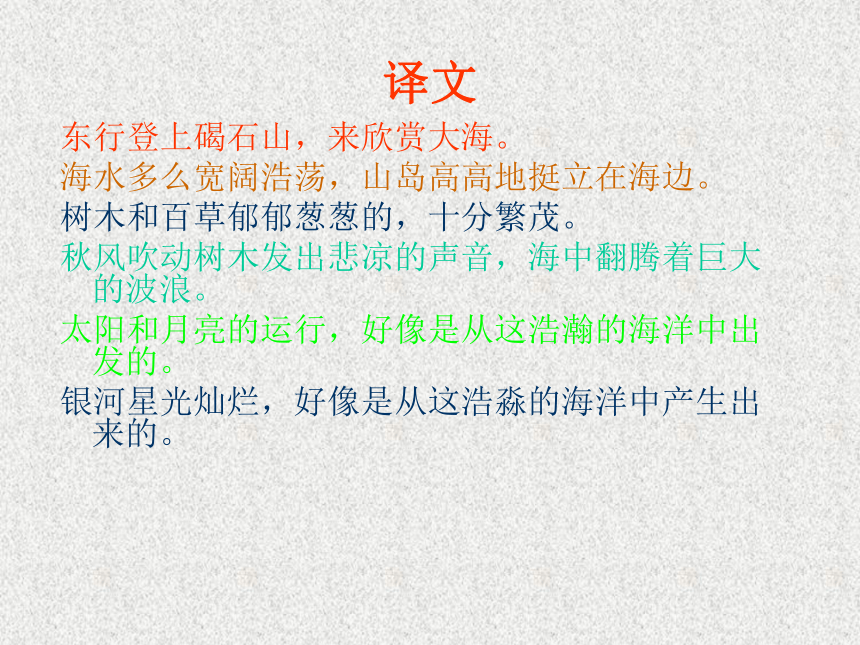 译文

东行登上碣石山，来欣赏大海。

海水多么宽阔浩荡，山岛高高地挺立在海边。

树木和百草郁郁葱葱的，十分繁茂。

秋风吹动树木发出悲凉的声音，海中翻腾着巨大的波浪。

太阳和月亮的运行，好像是从这浩瀚的海洋中出发的。

银河星光灿烂，好像是从这浩淼的海洋中产生出来的。